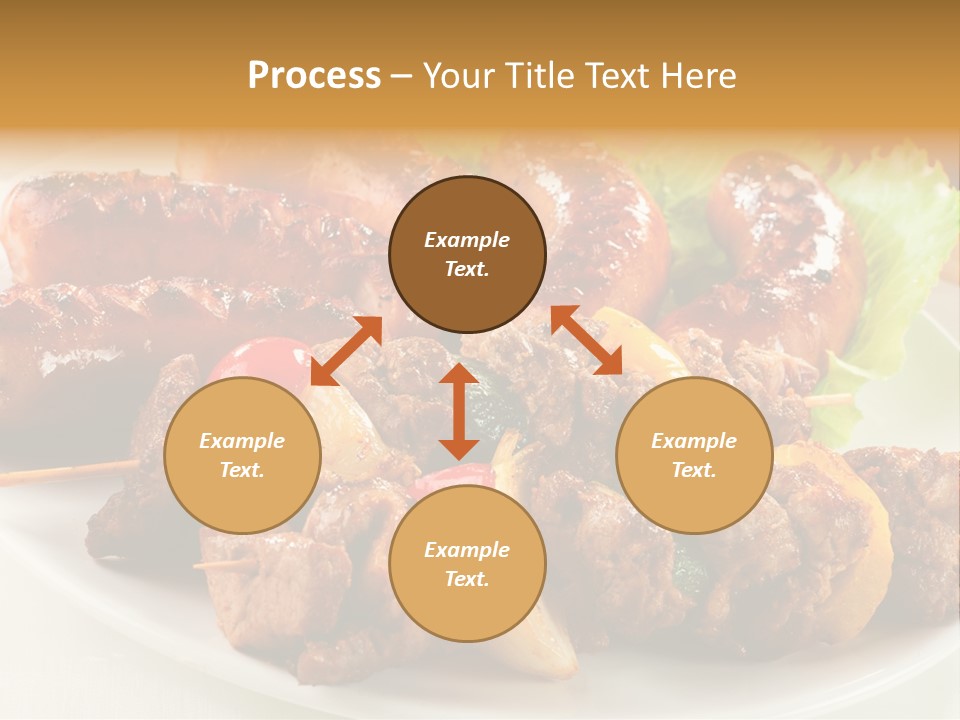 Process – Your Title Text Here

Example Text.

Example Text.

Example Text.

Example Text.